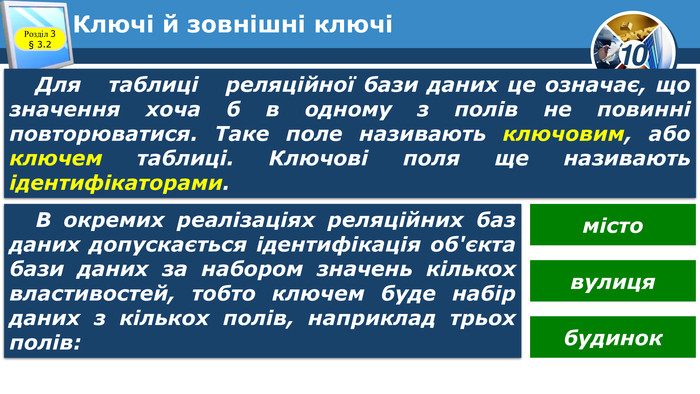 Розділ 3
§ 3.2

Ключі й зовнішні ключі

10

Для таблиці реляційної бази даних це означає, що значення хоча б в одному з полів не повинні повторюватися. Таке поле називають ключовим, або ключем таблиці. Ключові поля ще називають ідентифікаторами.

В окремих реалізаціях реляційних баз даних допускається ідентифікація об'єкта бази даних за набором значень кількох властивостей, тобто ключем буде набір даних з кількох полів, наприклад трьох полів:

місто

вулиця

будинок